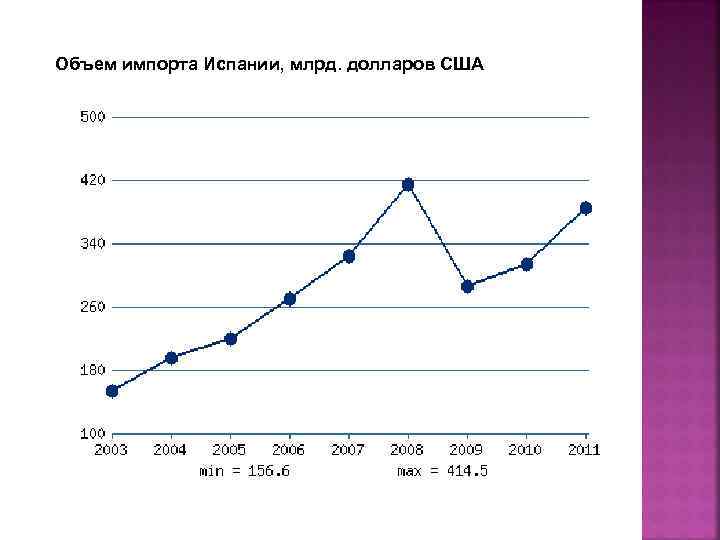 Объем импорта Испании, млрд. долларов США

500
420
340
260
180
100

2003 2004 2005 2006 2007 2008 2009 2010 2011

min = 156.6 max = 414.5